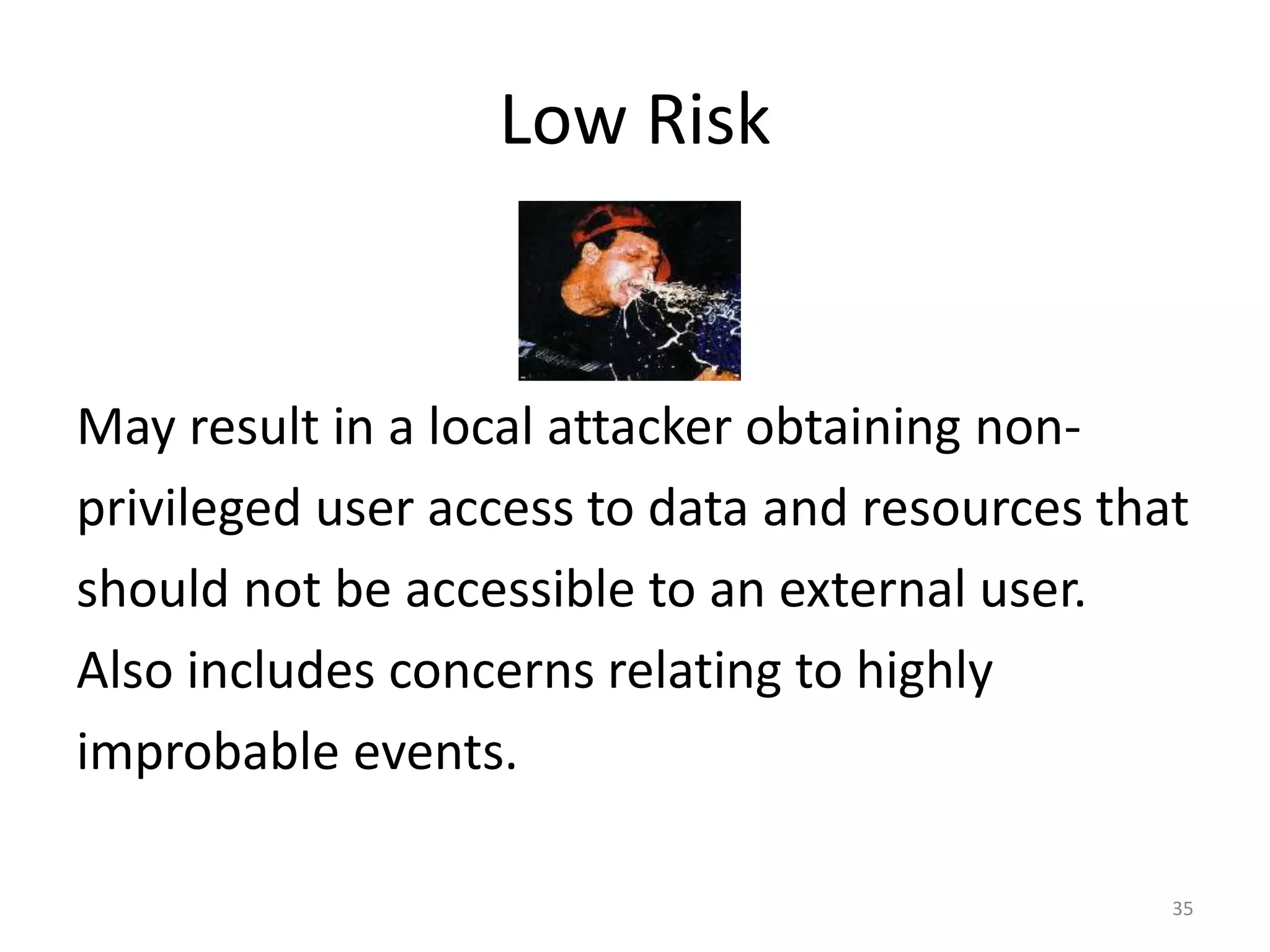 Low Risk

May result in a local attacker obtaining non-privileged user access to data and resources that should not be accessible to an external user. Also includes concerns relating to highly improbable events.

35